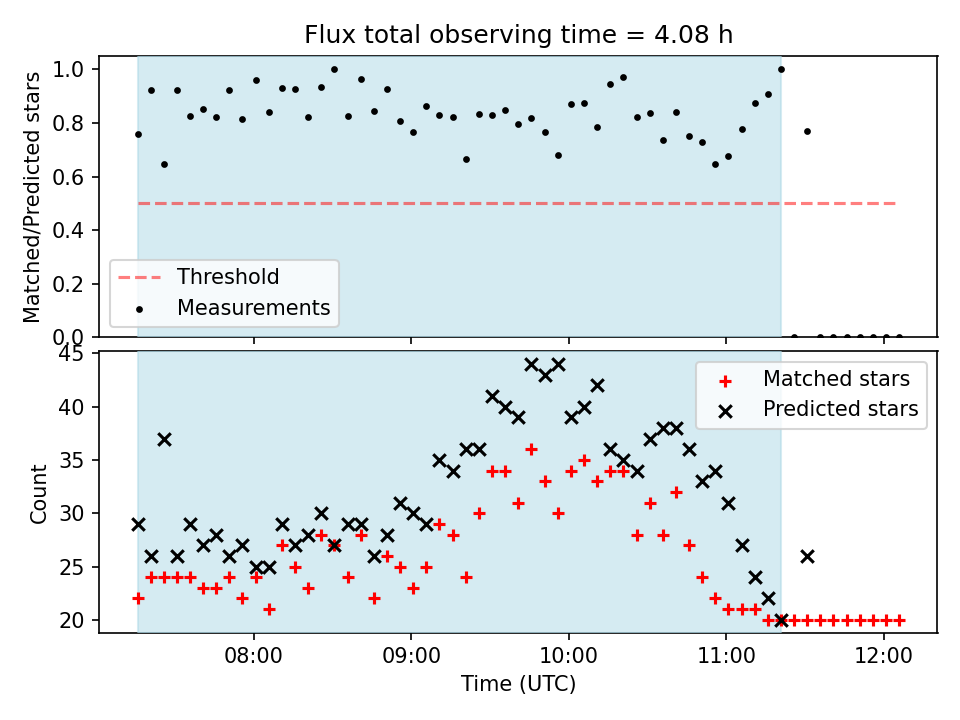 Flux total observing time = 4.08 h

Matched/Predicted stars

1.0
0.8
0.6
0.4
0.2
0.0

Threshold
Measurements

Count

45
40
35
30
25
20

Matched stars
Predicted stars

08:00
09:00
10:00
11:00
12:00

Time (UTC)